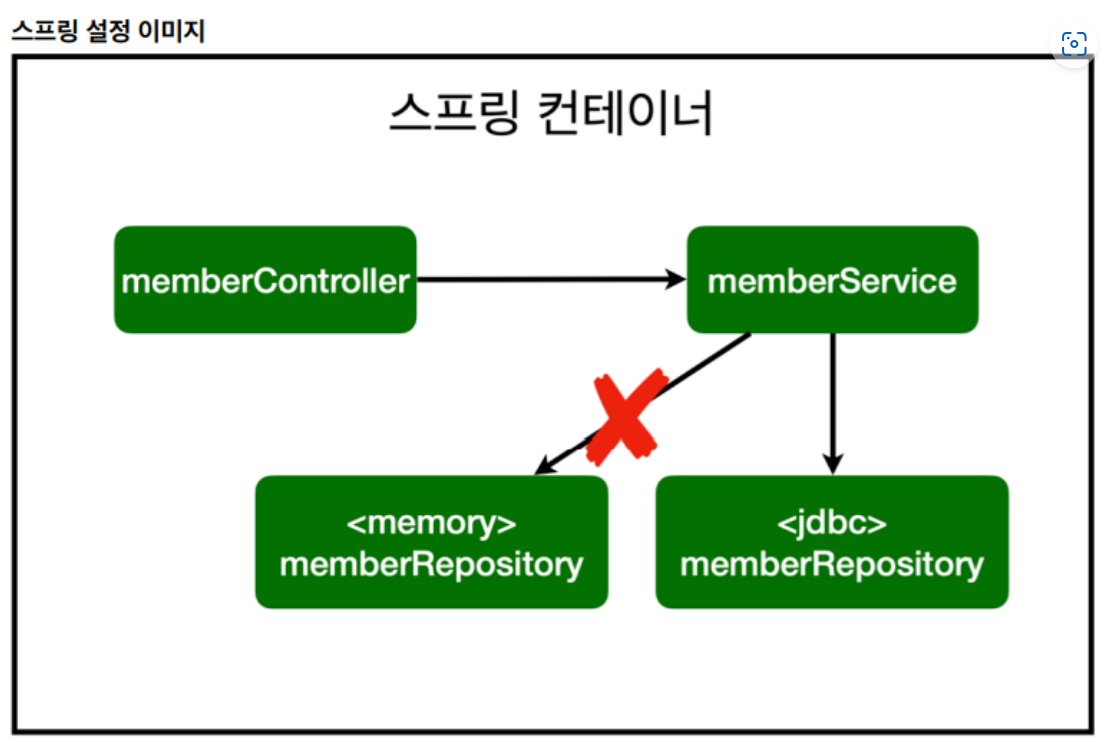 스프링 설정 이미지

스프링 컨테이너

memberController

memberService

<memory>
memberRepository

<jdbc>
memberRepository